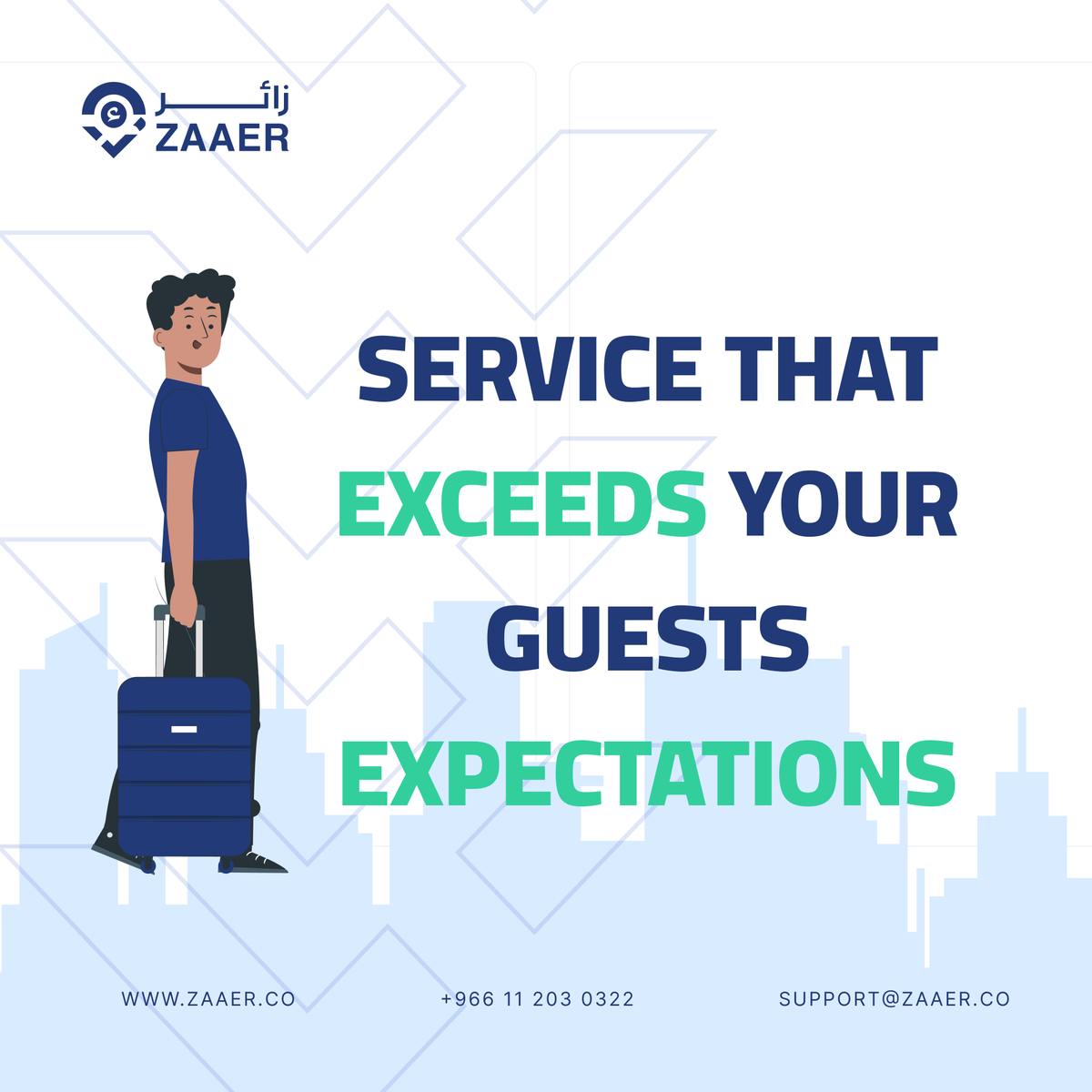 زائر
ZAAER

SERVICE THAT EXCEEDS YOUR GUESTS EXPECTATIONS

WWW.ZAAER.CO
+966 11 203 0322
SUPPORT@ZAAER.CO